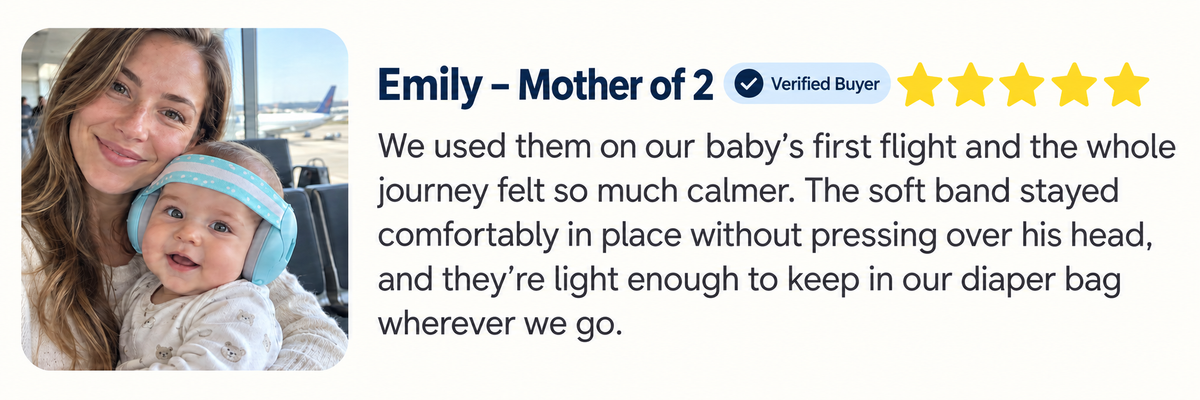 Emily – Mother of 2 Verified Buyer

We used them on our baby's first flight and the whole journey felt so much calmer. The soft band stayed comfortably in place without pressing over his head, and they're light enough to keep in our diaper bag wherever we go.